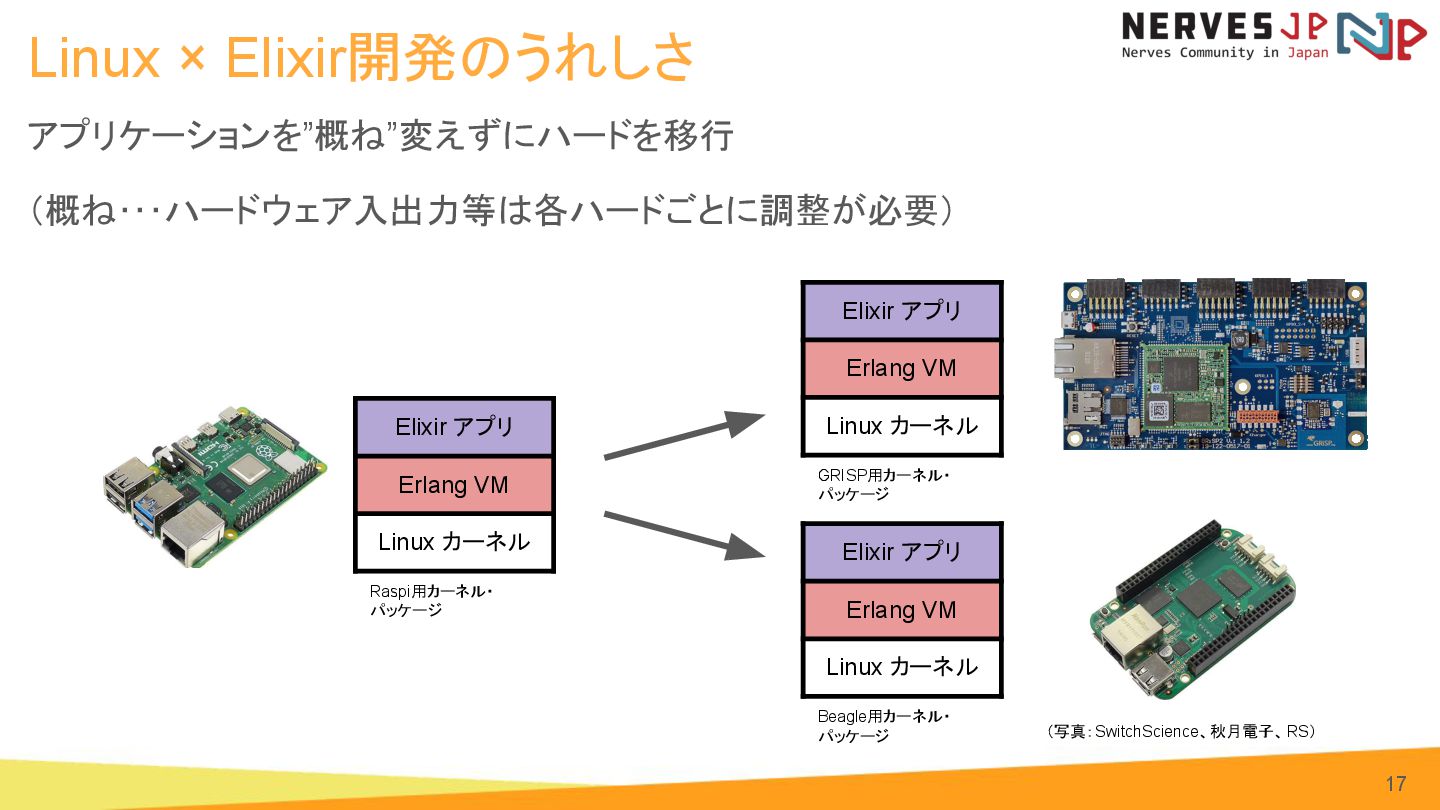 Linux × Elixir開発のうれしさ

NERVES JP
Nerves Community in Japan

アプリケーションを”概ね”変えずにハードを移行

（概ね･･･ハードウェア入出力等は各ハードごとに調整が必要）

Elixir アプリ
Erlang VM
Linux カーネル

Raspi用カーネル・パッケージ

Elixir アプリ
Erlang VM
Linux カーネル

GRISP用カーネル・パッケージ

Elixir アプリ
Erlang VM
Linux カーネル

Beagle用カーネル・パッケージ

（写真：SwitchScience、秋月電子、RS）

17